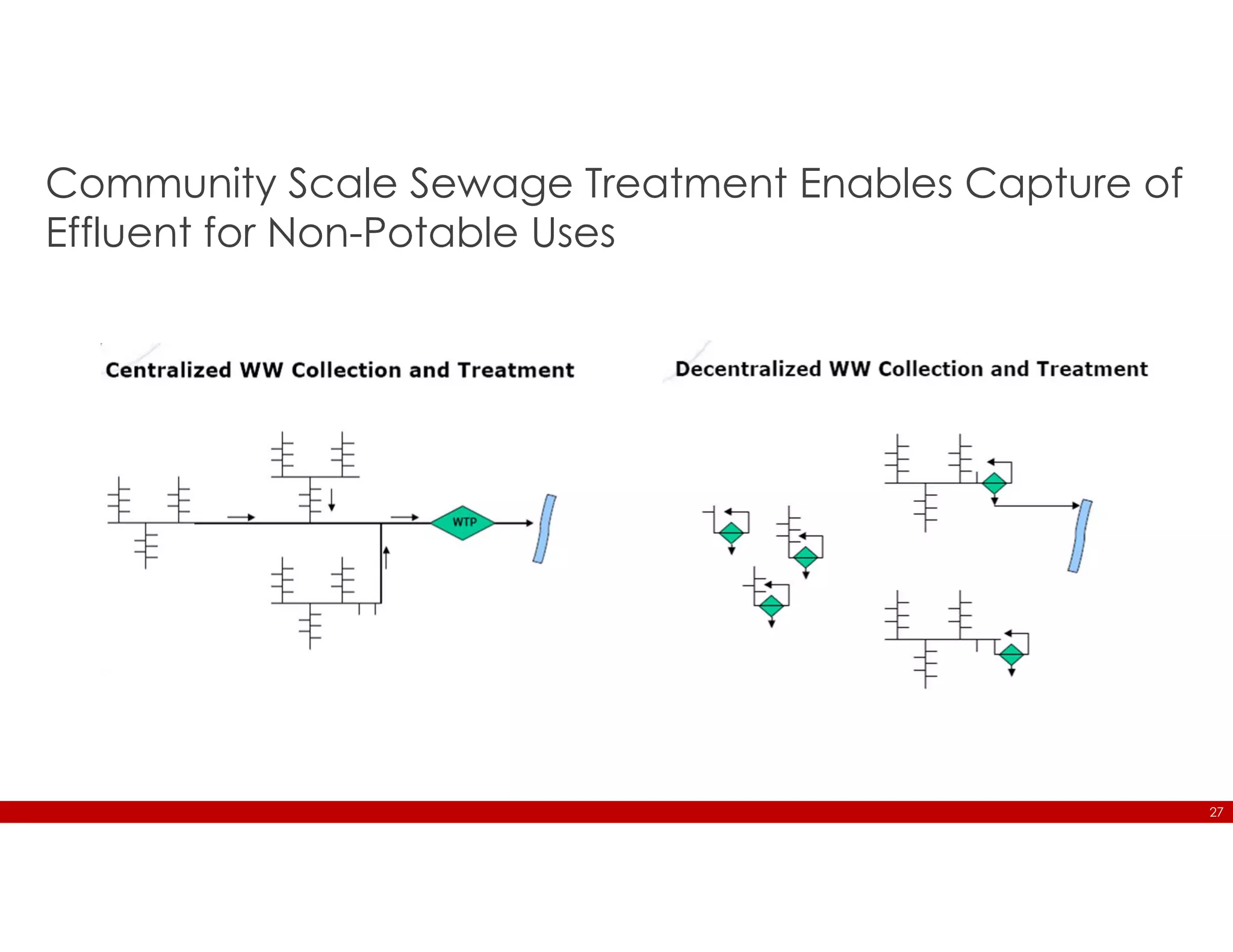 Community Scale Sewage Treatment Enables Capture of Effluent for Non-Potable Uses

Centralized WW Collection and Treatment

WTP

Decentralized WW Collection and Treatment

27